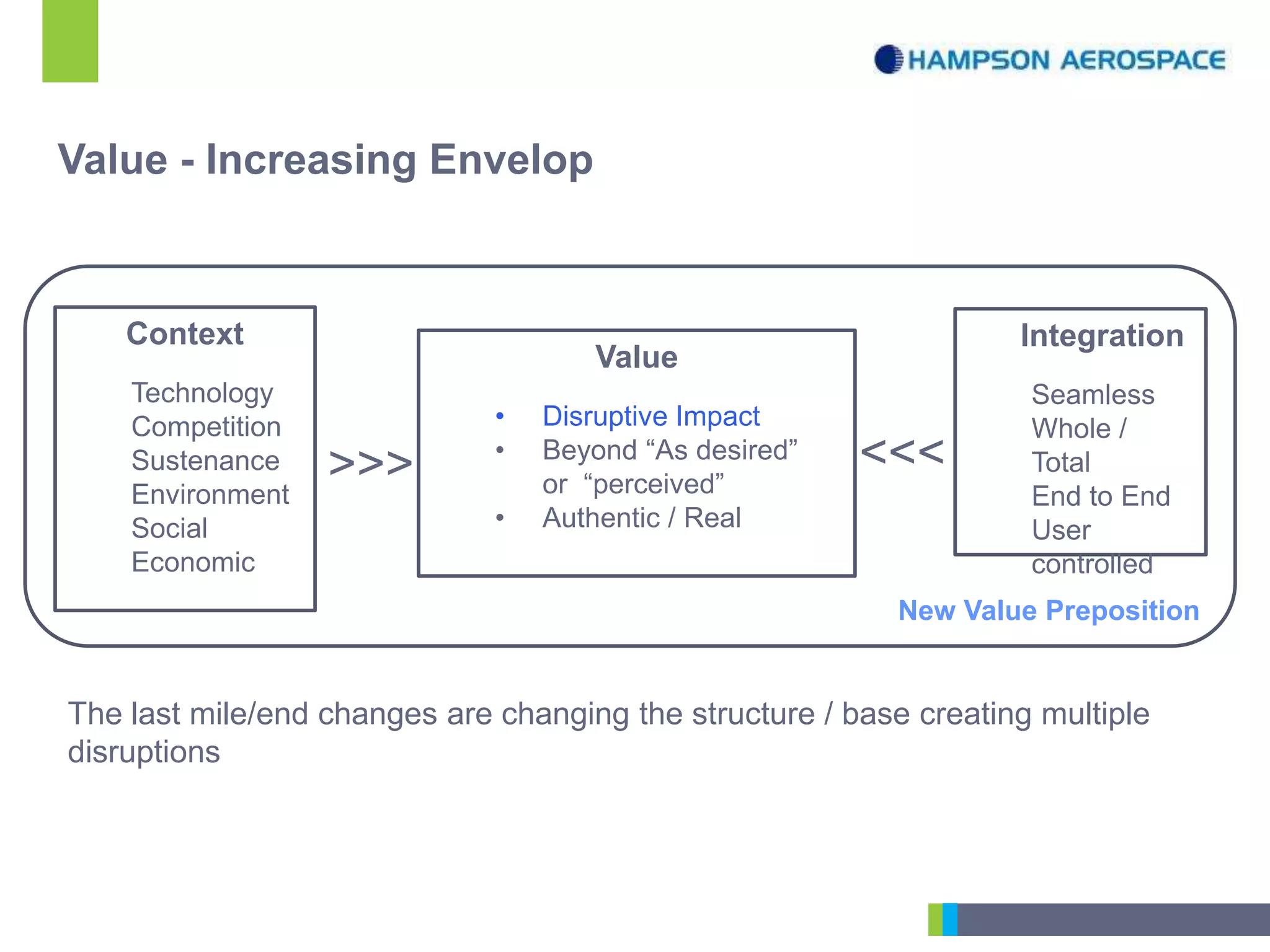 HAMPSON AEROSPACE

Value - Increasing Envelop

Context

Technology
Competition
Sustenance
Environment
Social
Economic

>>>

Value

• Disruptive Impact
• Beyond “As desired” or “perceived”
• Authentic / Real

<<<

Integration

Seamless
Whole /
Total
End to End
User
controlled

New Value Preposition

The last mile/end changes are changing the structure / base creating multiple disruptions